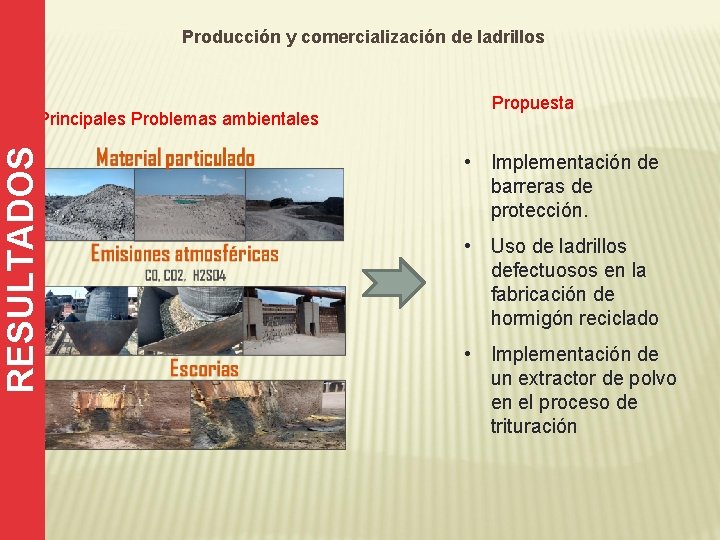 RESULTADOS

Producción y comercialización de ladrillos

Principales Problemas ambientales

Material particulado

Emisiones atmosféricas

CO, CO2, H2SO4

Escorias

Propuesta

• Implementación de barreras de protección.

• Uso de ladrillos defectuosos en la fabricación de hormigón reciclado

• Implementación de un extractor de polvo en el proceso de trituración